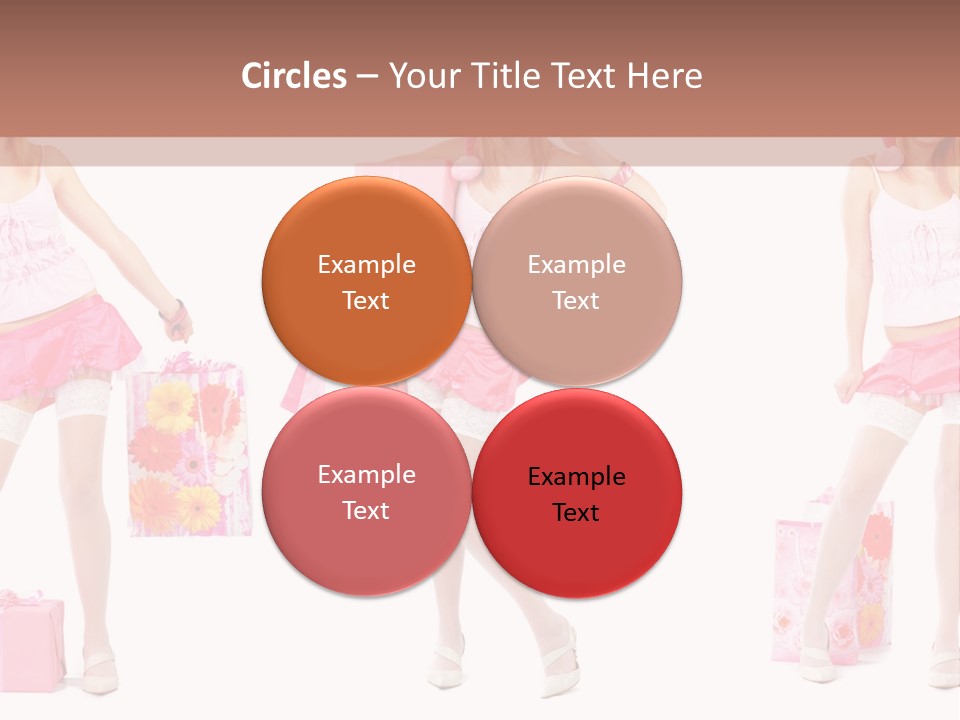 Circles – Your Title Text Here

Example Text

Example Text

Example Text

Example Text